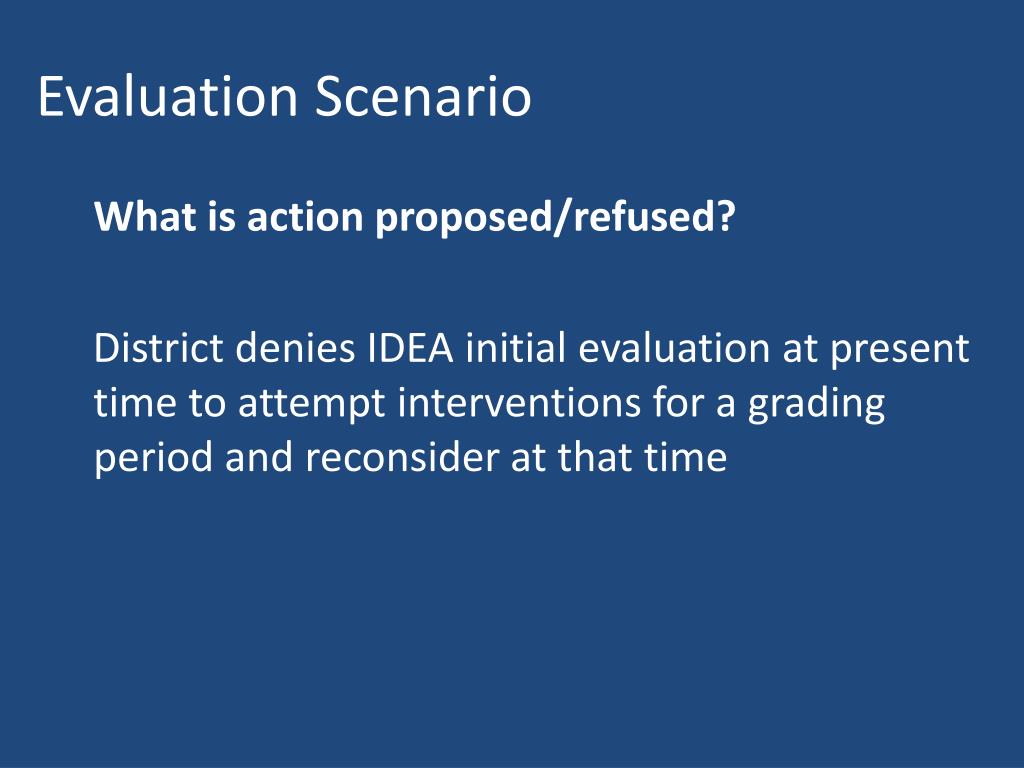 Evaluation Scenario

What is action proposed/refused?

District denies IDEA initial evaluation at present time to attempt interventions for a grading period and reconsider at that time